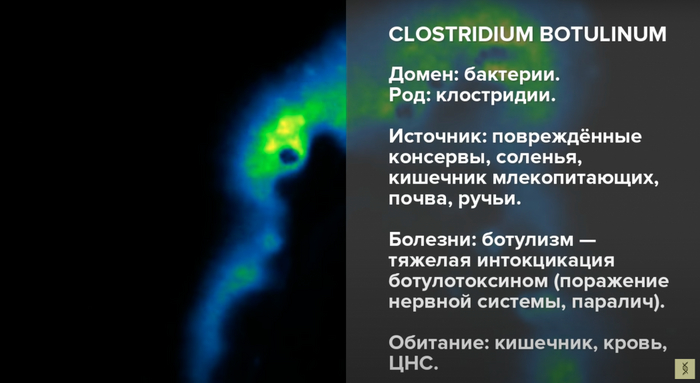 CLOSTRIDIUM BOTULINUM

Домен: бактерии.
Род: клостридии.

Источник: повреждённые консервы, соленья, кишечник млекопитающих, почва, ручьи.

Болезни: ботулизм — тяжелая интокцикация ботулотоксином (поражение нервной системы, паралич).

Обитание: кишечник, кровь, ЦНС.